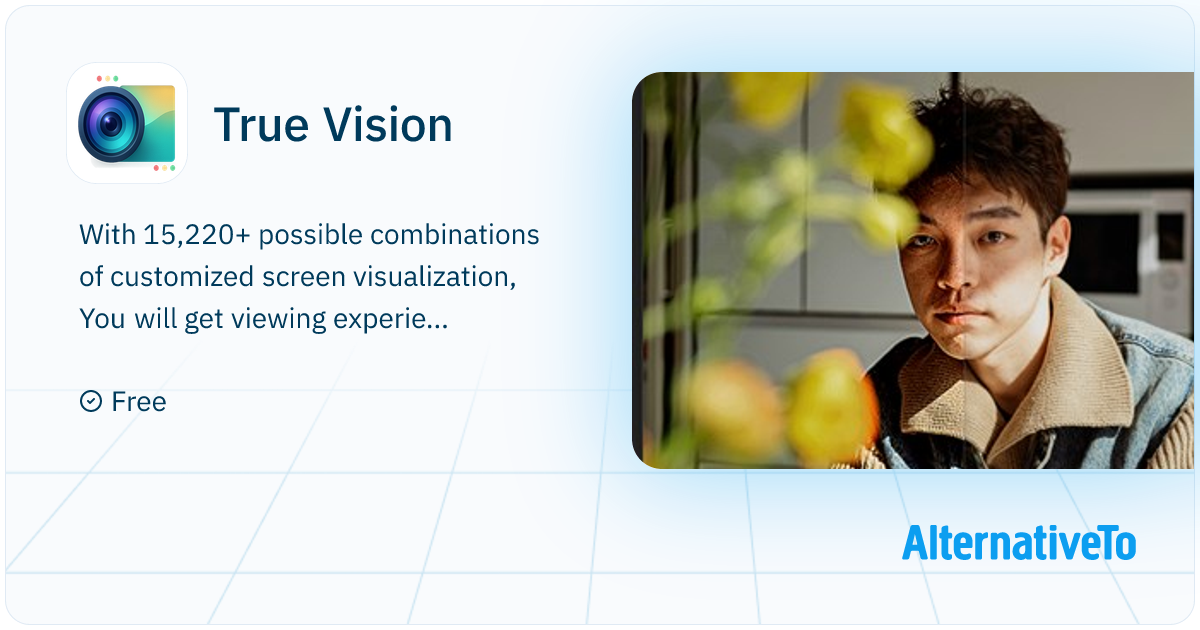 True Vision

With 15,220+ possible combinations of customized screen visualization, You will get viewing experie...

Free

AlternativeTo